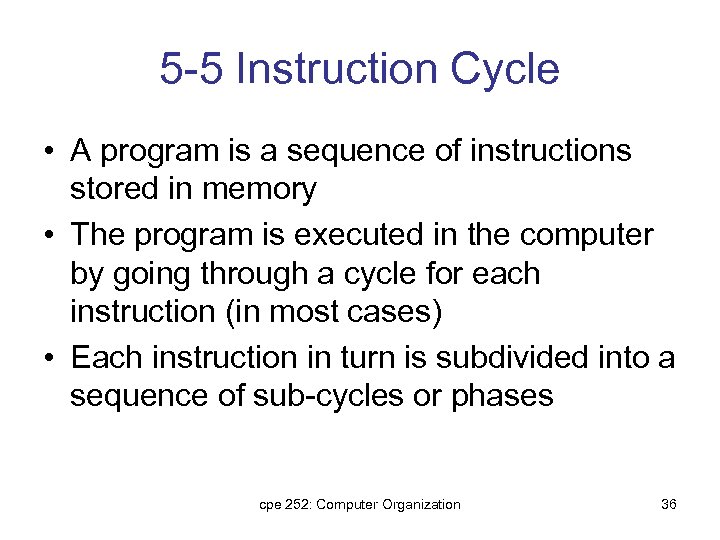 5-5 Instruction Cycle

• A program is a sequence of instructions stored in memory
• The program is executed in the computer by going through a cycle for each instruction (in most cases)
• Each instruction in turn is subdivided into a sequence of sub-cycles or phases

cpe 252: Computer Organization

36